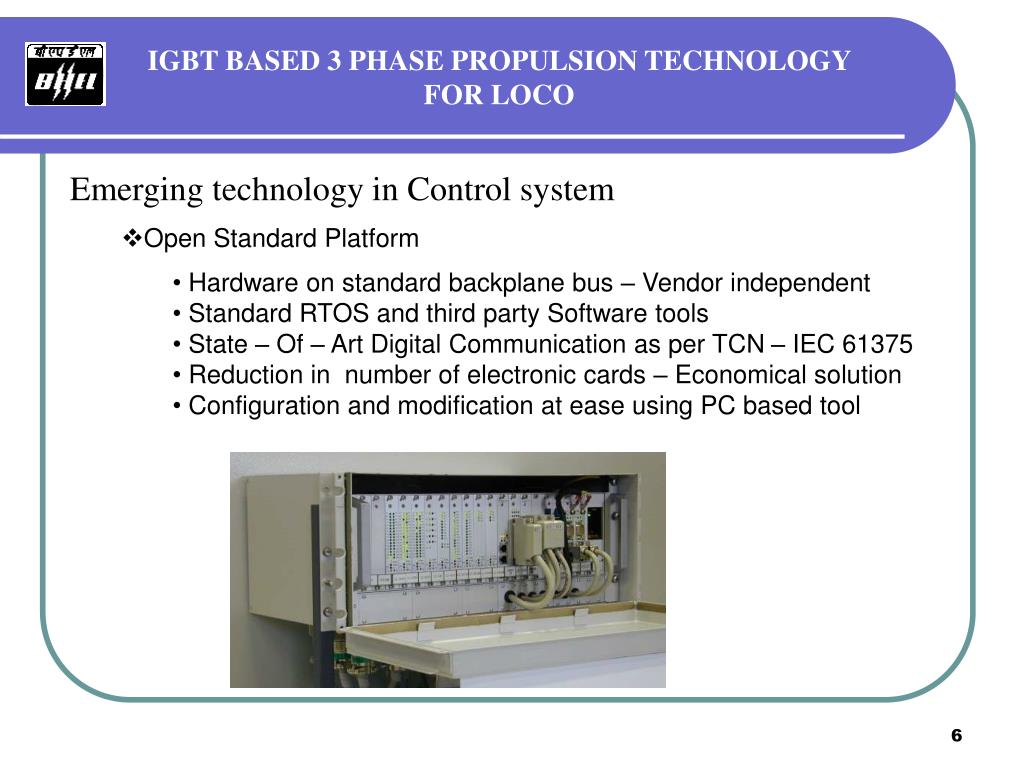 बी एच ई एल
BHEL

IGBT BASED 3 PHASE PROPULSION TECHNOLOGY FOR LOCO

Emerging technology in Control system

❖Open Standard Platform

• Hardware on standard backplane bus – Vendor independent
• Standard RTOS and third party Software tools
• State – Of – Art Digital Communication as per TCN – IEC 61375
• Reduction in number of electronic cards – Economical solution
• Configuration and modification at ease using PC based tool

6